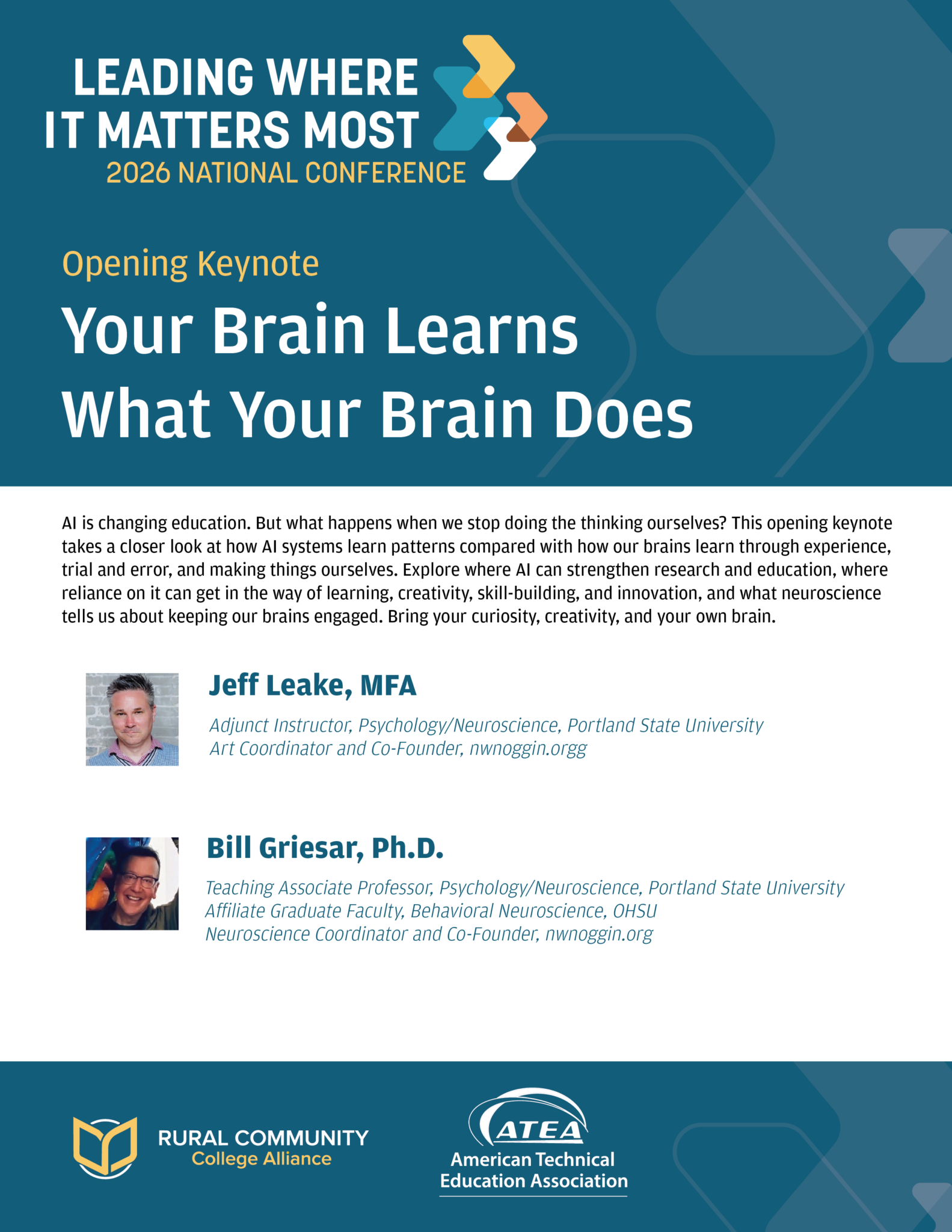 LEADING WHERE
IT MATTERS MOST
2026 NATIONAL CONFERENCE

Opening Keynote

Your Brain Learns
What Your Brain Does

AI is changing education. But what happens when we stop doing the thinking ourselves? This opening keynote takes a closer look at how AI systems learn patterns compared with how our brains learn through experience, trial and error, and making things ourselves. Explore where AI can strengthen research and education, where reliance on it can get in the way of learning, creativity, skill-building, and innovation, and what neuroscience tells us about keeping our brains engaged. Bring your curiosity, creativity, and your own brain.

Jeff Leake, MFA

Adjunct Instructor, Psychology/Neuroscience, Portland State University
Art Coordinator and Co-Founder, nwnoggin.orgg

Bill Griesar, Ph.D.

Teaching Associate Professor, Psychology/Neuroscience, Portland State University
Affiliate Graduate Faculty, Behavioral Neuroscience, OHSU
Neuroscience Coordinator and Co-Founder, nwnoggin.org

RURAL COMMUNITY
College Alliance

ATEA
American Technical
Education Association